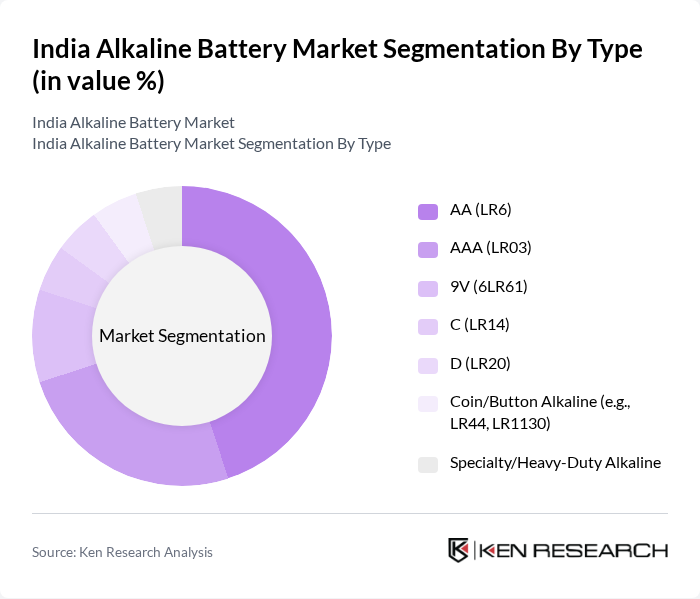 India Alkaline Battery Market Segmentation By Type (in value %)

India Alkaline Battery Market
India Alkaline Battery Market Segmentation By Type

Market Segmentation

AA (LR6)
AAA (LR03)
9V (6LR61)
C (LR14)
D (LR20)
Coin/Button Alkaline (e.g., LR44, LR1130)
Specialty/Heavy-Duty Alkaline

Source: Ken Research Analysis

KEN RESEARCH